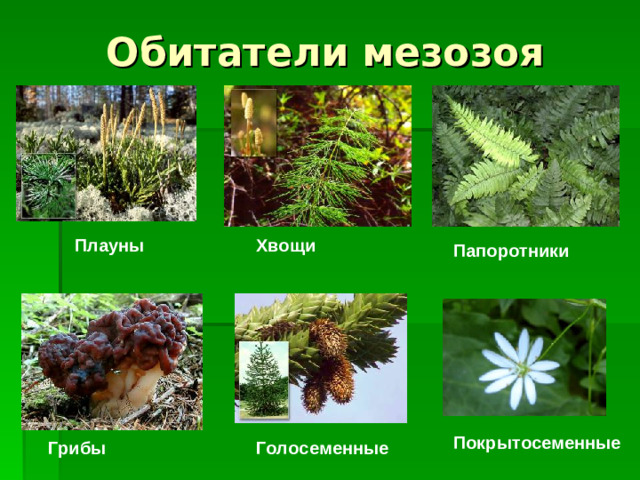 Обитатели мезозоя

Плауны

Хвощи

Папоротники

Грибы

Голосеменные

Покрытосеменные